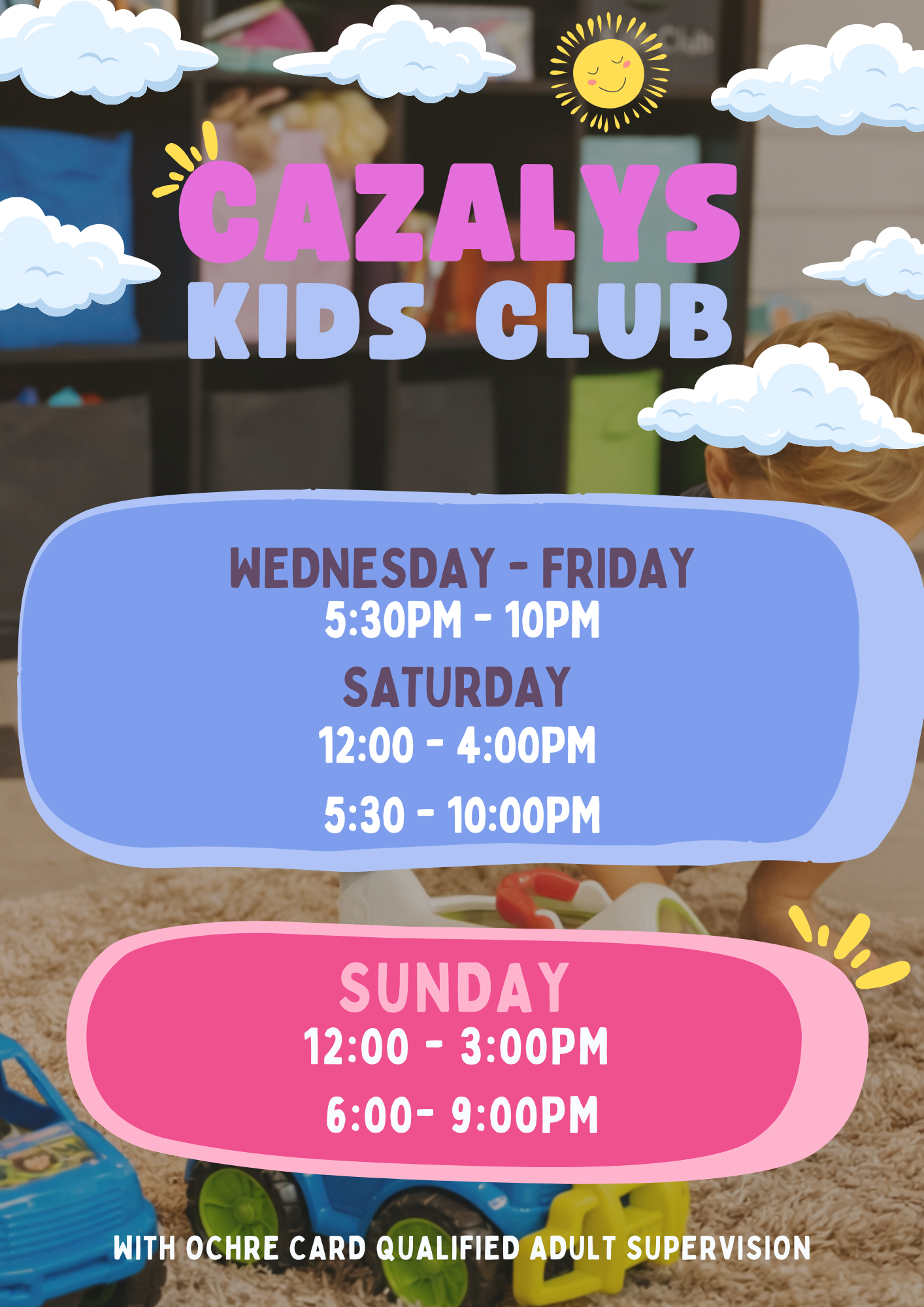 CAZALYS KIDS CLUB

WEDNESDAY - FRIDAY
5:30PM - 10PM
SATURDAY
12:00 - 4:00PM
5:30 - 10:00PM

SUNDAY
12:00 - 3:00PM
6:00- 9:00PM

WITH OCHRE CARD QUALIFIED ADULT SUPERVISION